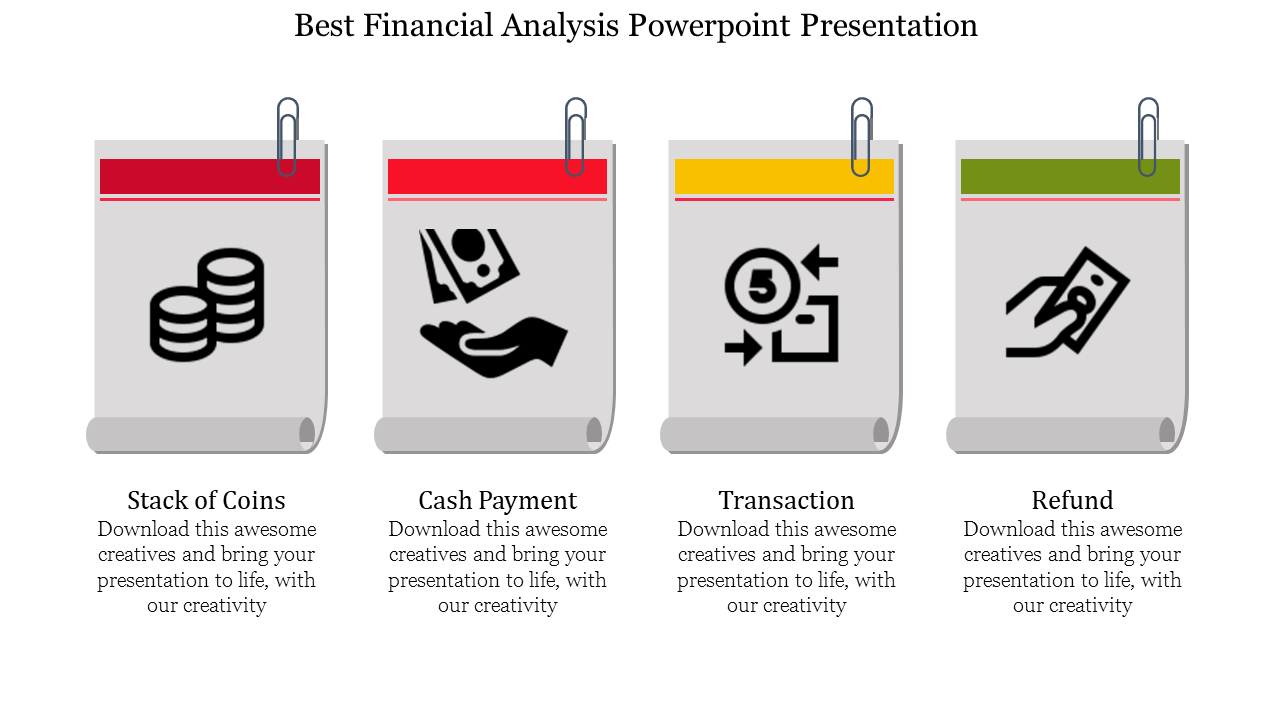 Best Financial Analysis Powerpoint Presentation

5

Stack of Coins
Download this awesome creatives and bring your presentation to life, with our creativity

Cash Payment
Download this awesome creatives and bring your presentation to life, with our creativity

Transaction
Download this awesome creatives and bring your presentation to life, with our creativity

Refund
Download this awesome creatives and bring your presentation to life, with our creativity